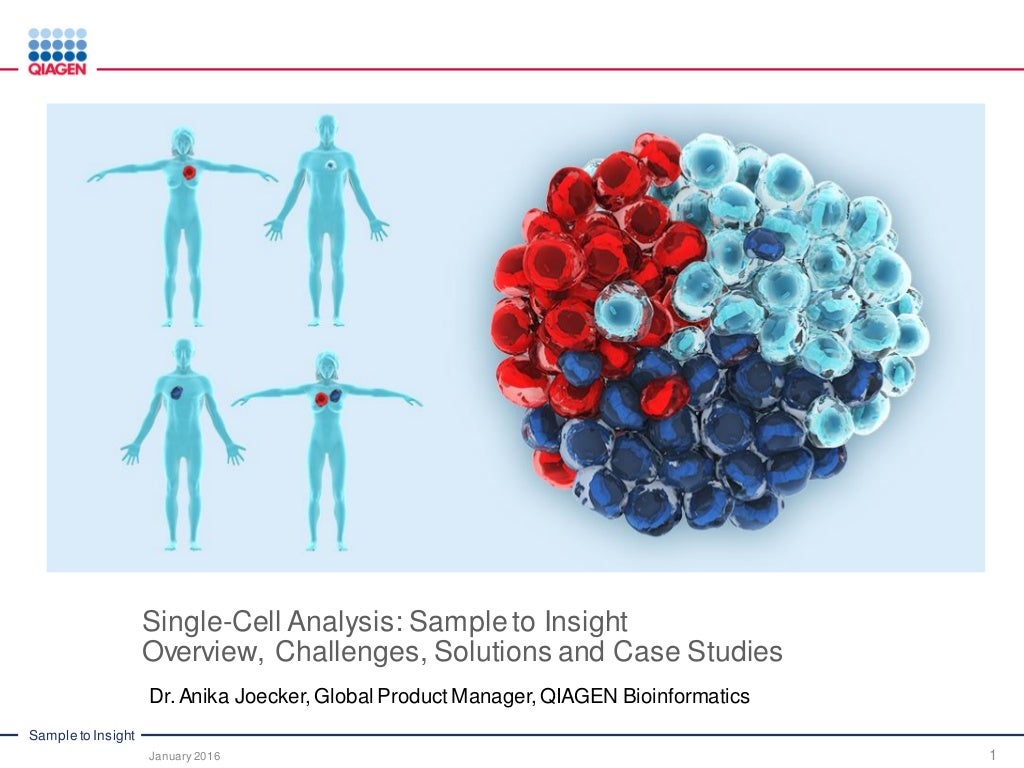 QIAGEN

Single-Cell Analysis: Sample to Insight
Overview, Challenges, Solutions and Case Studies

Dr. Anika Joecker, Global Product Manager, QIAGEN Bioinformatics

Sample to Insight

January 2016

1